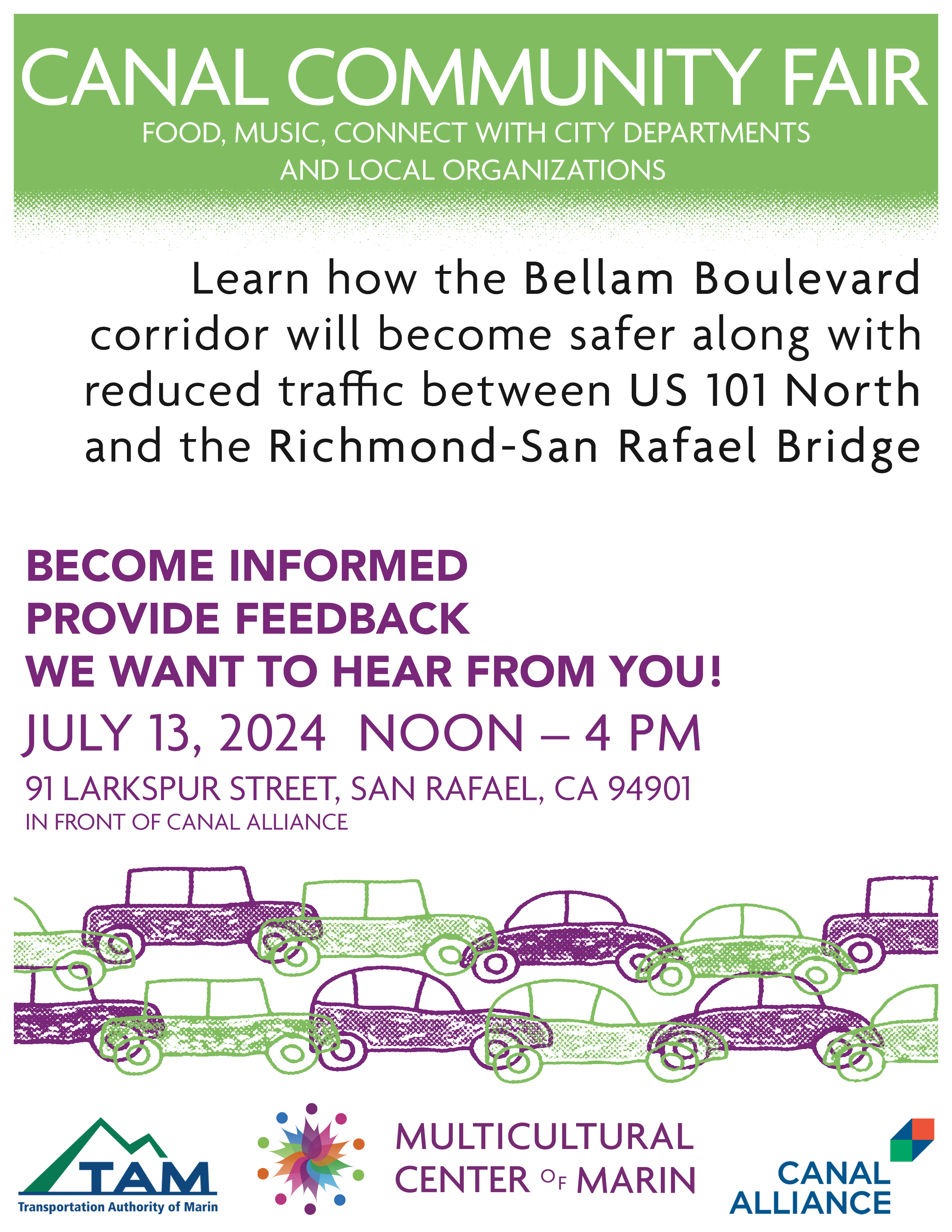 CANAL COMMUNITY FAIR
FOOD, MUSIC, CONNECT WITH CITY DEPARTMENTS AND LOCAL ORGANIZATIONS

Learn how the Bellam Boulevard corridor will become safer along with reduced traffic between US 101 North and the Richmond-San Rafael Bridge

BECOME INFORMED
PROVIDE FEEDBACK
WE WANT TO HEAR FROM YOU!
JULY 13, 2024 NOON – 4 PM
91 LARKSPUR STREET, SAN RAFAEL, CA 94901
IN FRONT OF CANAL ALLIANCE

TAM
Transportation Authority of Marin

MULTICULTURAL CENTER OF MARIN

CANAL ALLIANCE